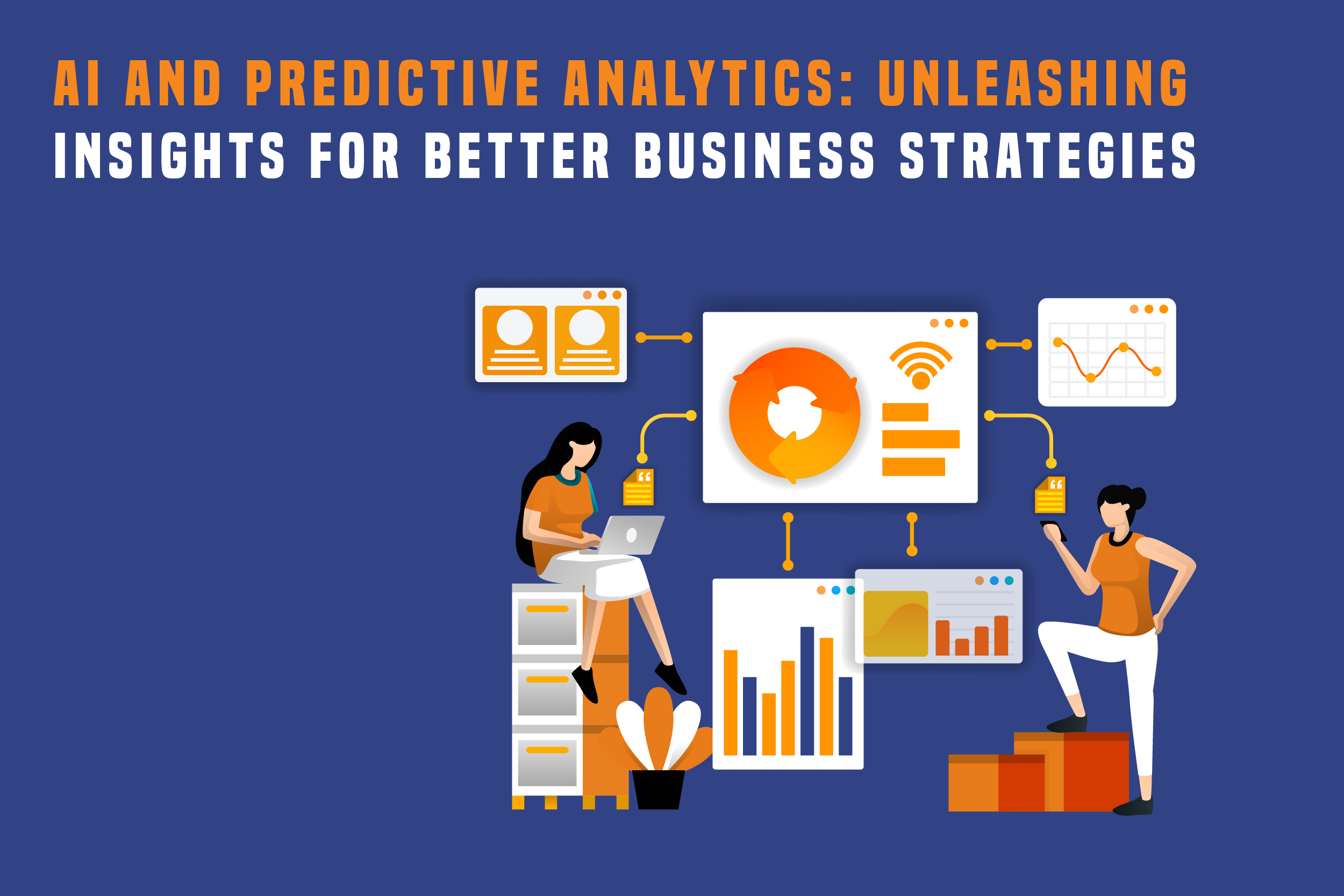 AI AND PREDICTIVE ANALYTICS: UNLEASHING
INSIGHTS FOR BETTER BUSINESS STRATEGIES